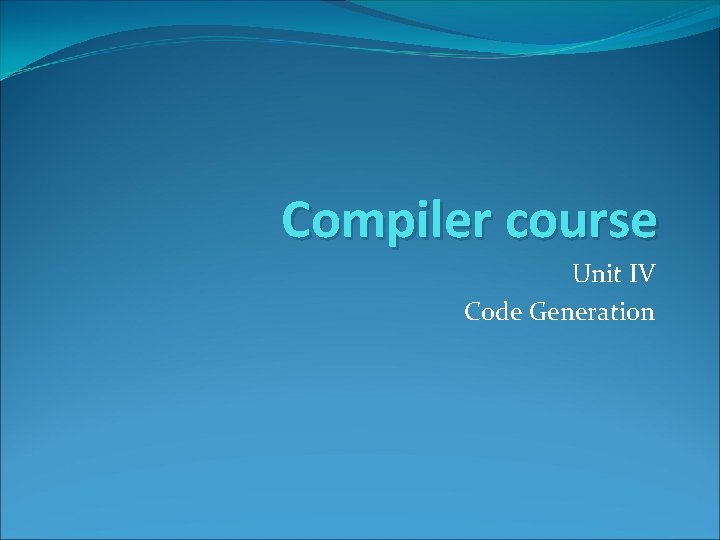 Compiler course

Unit IV

Code Generation